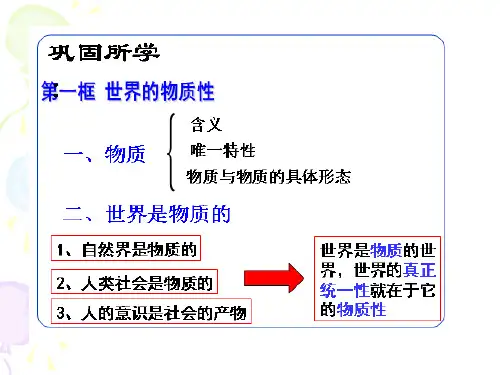 巩固所学

第一框 世界的物质性

一、物质

含义

唯一特性

物质与物质的具体形态

二、世界是物质的

1、自然界是物质的

2、人类社会是物质的

3、人的意识是社会的产物

世界是物质的世界，世界的真正统一性就在于它的物质性